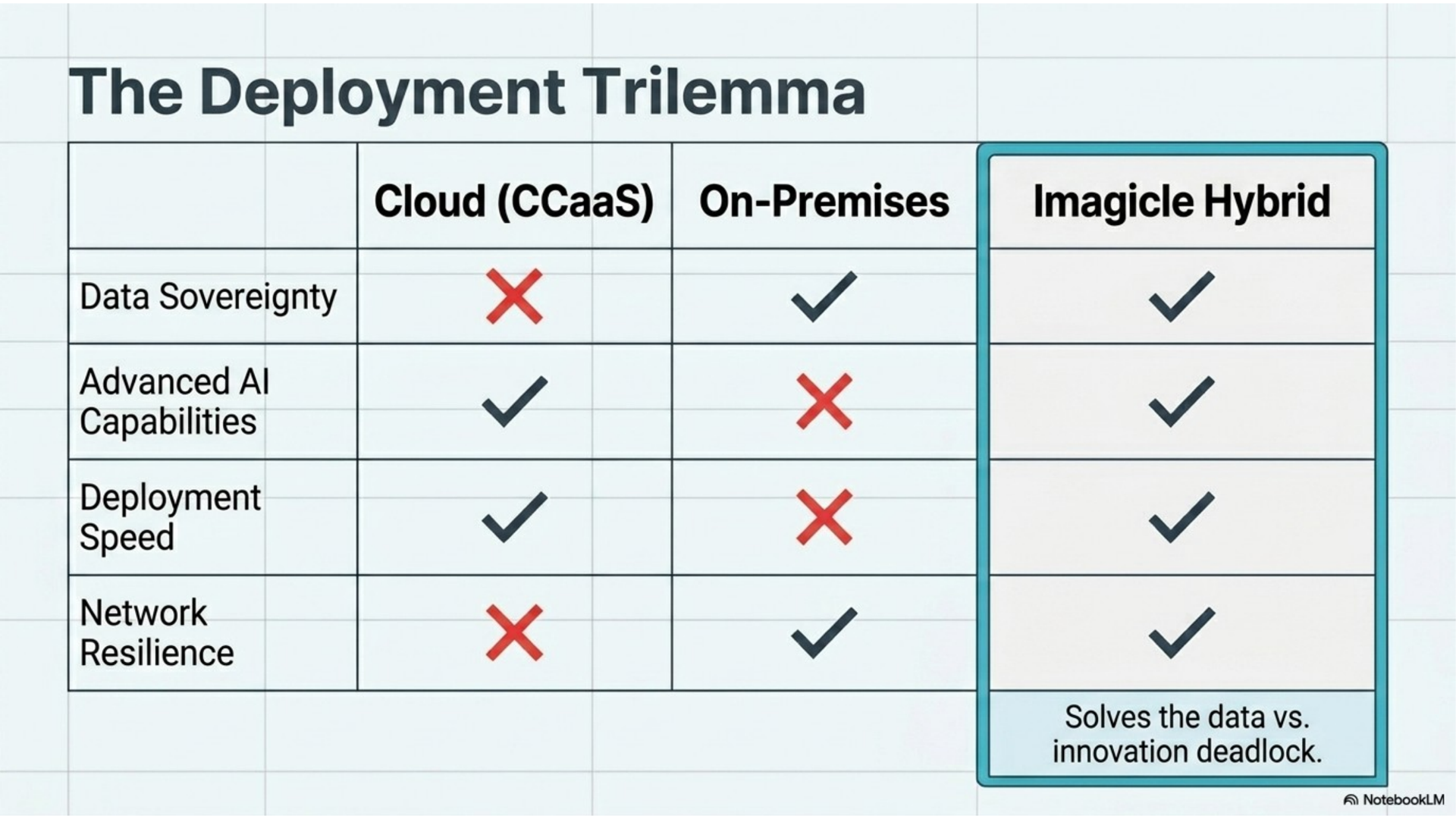 The Deployment Trilemma

| | Cloud (CCaaS) | On-Premises | Imagicle Hybrid |
|---|---|---|---|
| Data Sovereignty | ✗ | ✓ | ✓ |
| Advanced AI Capabilities | ✓ | ✗ | ✓ |
| Deployment Speed | ✓ | ✗ | ✓ |
| Network Resilience | ✗ | ✓ | ✓ |
| | | | Solves the data vs. innovation deadlock. |

NotebookLM